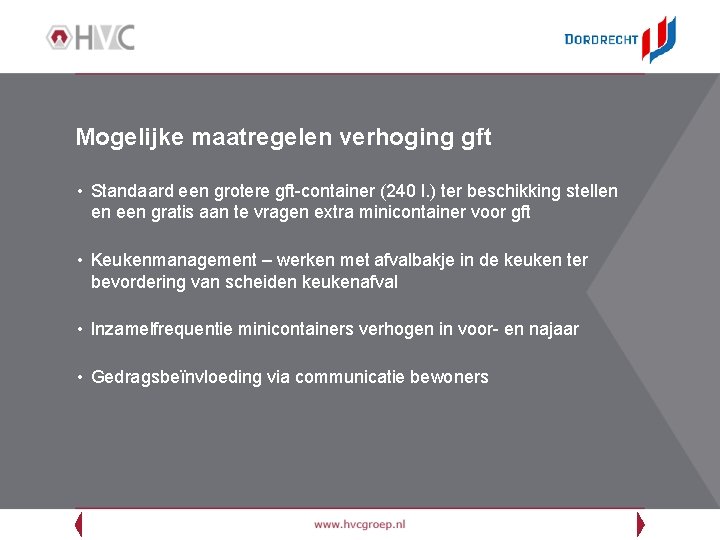 HVC

DORDRECHT

Mogelijke maatregelen verhoging gft

• Standaard een grotere gft-container (240 l.) ter beschikking stellen en een gratis aan te vragen extra minicontainer voor gft

• Keukenmanagement – werken met afvalbakje in de keuken ter bevordering van scheiden keukenafval

• Inzamelfrequentie minicontainers verhogen in voor- en najaar

• Gedragsbeïnvloeding via communicatie bewoners

www.hvcgroep.nl